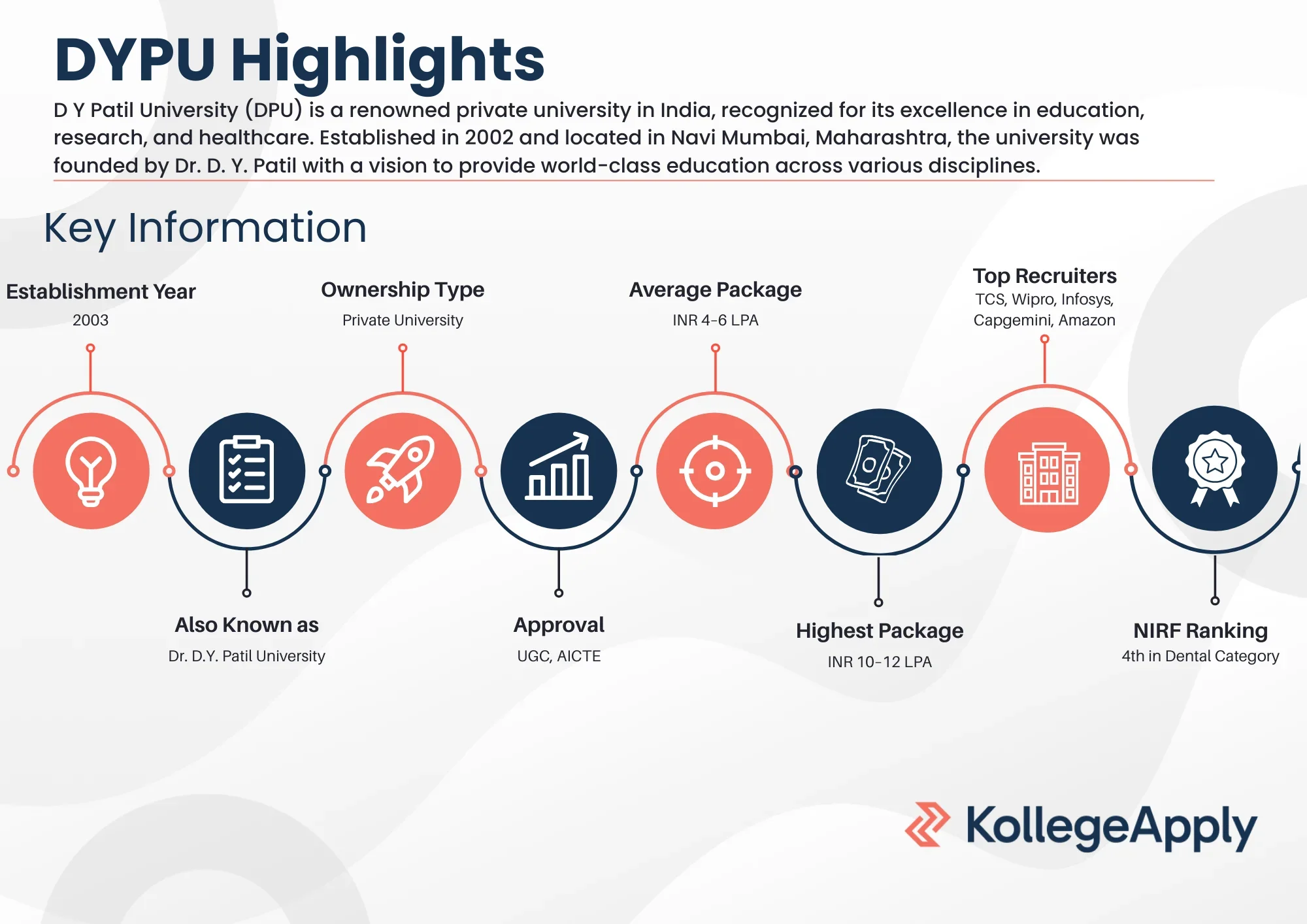 DYPU Highlights

D Y Patil University (DPU) is a renowned private university in India, recognized for its excellence in education, research, and healthcare. Established in 2002 and located in Navi Mumbai, Maharashtra, the university was founded by Dr. D. Y. Patil with a vision to provide world-class education across various disciplines.

Key Information

Establishment Year
2003

Also Known as
Dr. D.Y. Patil University

Ownership Type
Private University

Approval
UGC, AICTE

Average Package
INR 4-6 LPA

Highest Package
INR 10-12 LPA

Top Recruiters
TCS, Wipro, Infosys, Capgemini, Amazon

NIRF Ranking
4th in Dental Category

KollegeApply